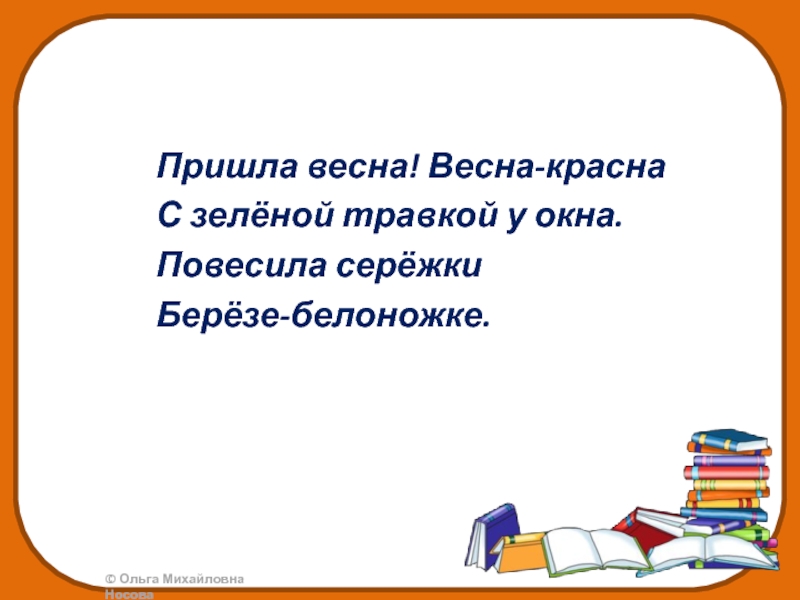 Пришла весна! Весна-красна
С зелёной травкой у окна.
Повесила серёжки
Берёзе-белоножке.

© Ольга Михайловна Носова